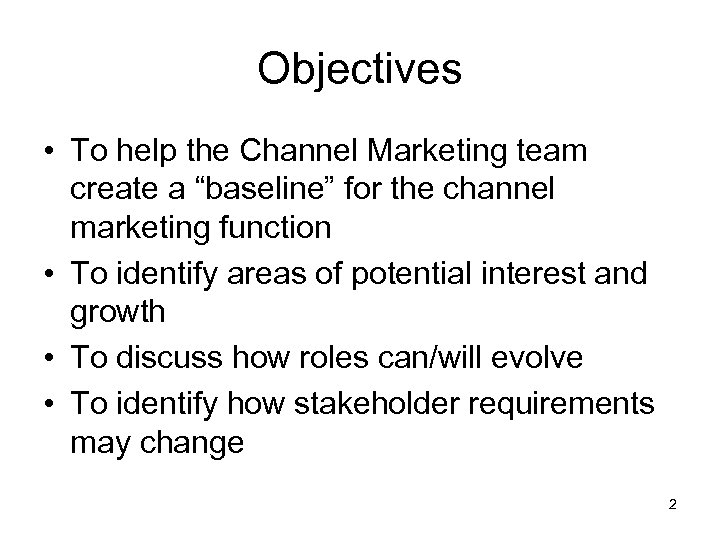 Objectives

• To help the Channel Marketing team create a “baseline” for the channel marketing function
• To identify areas of potential interest and growth
• To discuss how roles can/will evolve
• To identify how stakeholder requirements may change

2